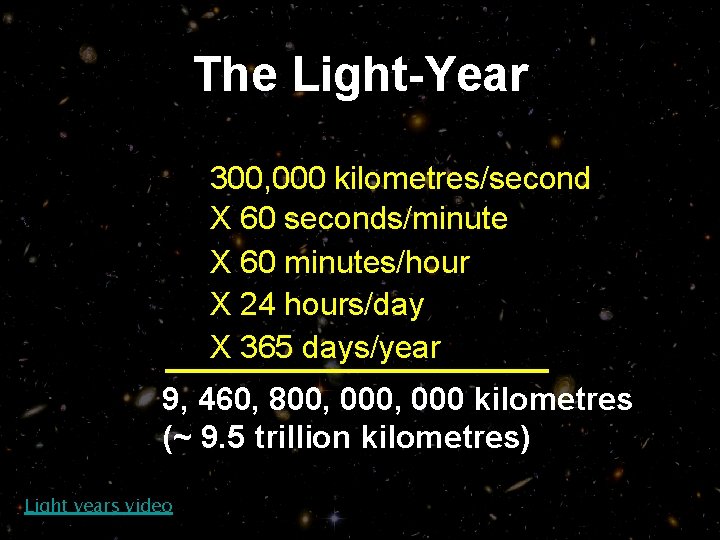 The Light-Year

300,000 kilometres/second
X 60 seconds/minute
X 60 minutes/hour
X 24 hours/day
X 365 days/year

9, 460, 800, 000, 000 kilometres
(~ 9.5 trillion kilometres)

Light years video